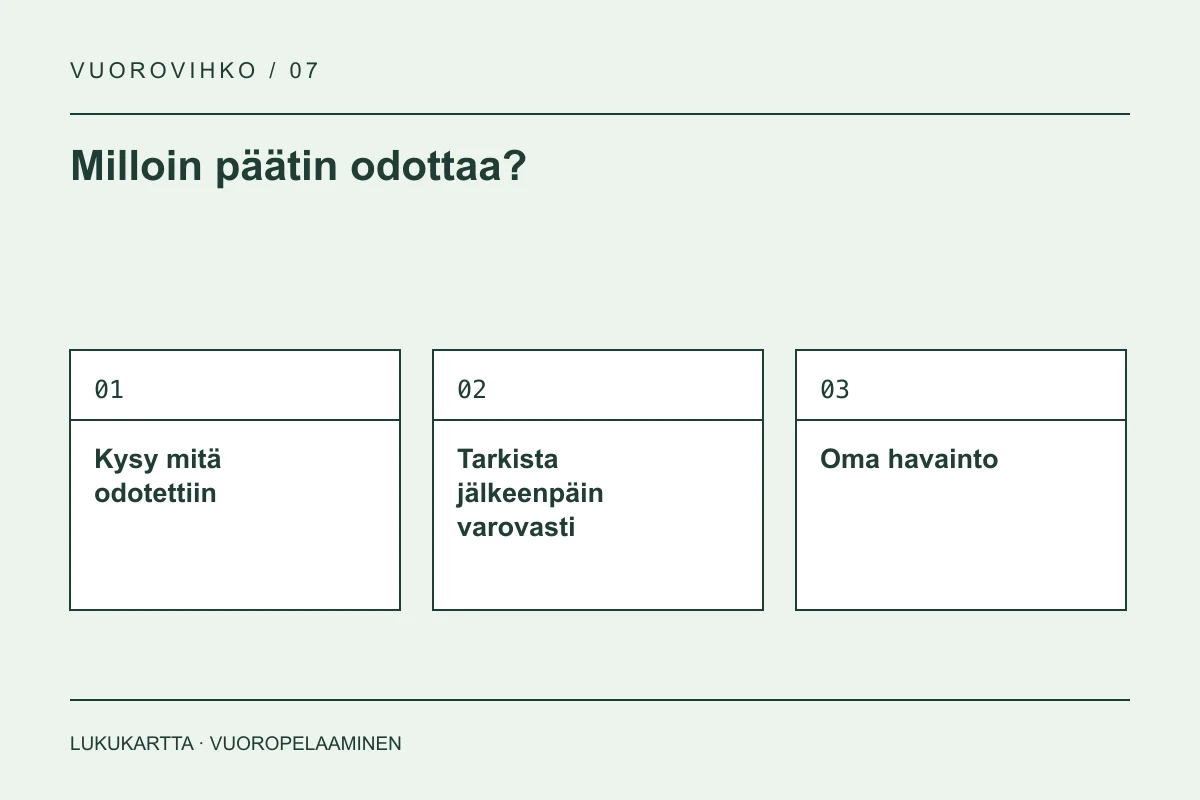 VUOROVIHKO / 07

Milloin päätin odottaa?

01

Kysy mitä odotettiin

02

Tarkista jälkeenpäin varovasti

03

Oma havainto

LUKUKARTTA · VUOROPELAAMINEN